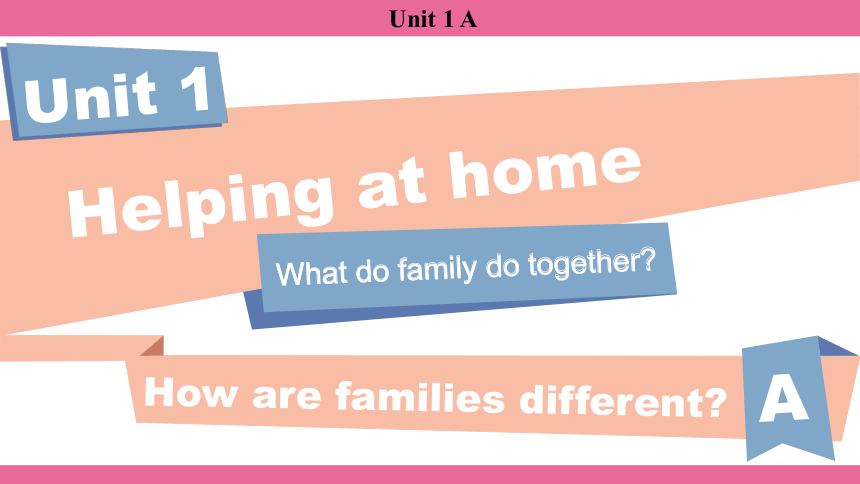 Unit 1 A

Unit 1

Helping at home

What do family do together?

How are families different?

A